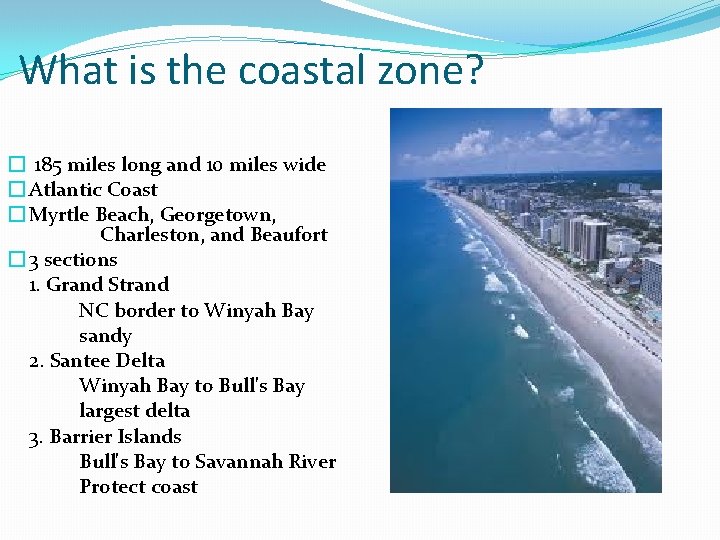 What is the coastal zone?

□ 185 miles long and 10 miles wide
□ Atlantic Coast
□ Myrtle Beach, Georgetown, Charleston, and Beaufort
□ 3 sections
1. Grand Strand
NC border to Winyah Bay
sandy
2. Santee Delta
Winyah Bay to Bull's Bay
largest delta
3. Barrier Islands
Bull's Bay to Savannah River
Protect coast